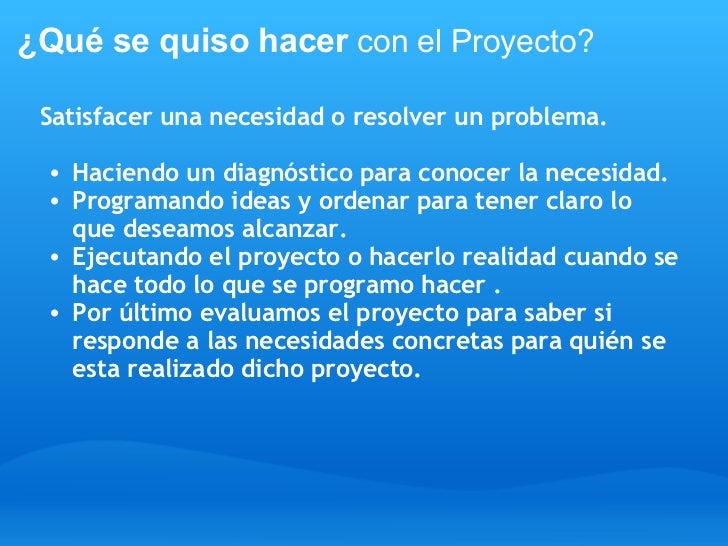 ¿Qué se quiso hacer con el Proyecto?

Satisfacer una necesidad o resolver un problema.

• Haciendo un diagnóstico para conocer la necesidad.
• Programando ideas y ordenar para tener claro lo que deseamos alcanzar.
• Ejecutando el proyecto o hacerlo realidad cuando se hace todo lo que se programo hacer .
• Por último evaluamos el proyecto para saber si responde a las necesidades concretas para quién se esta realizado dicho proyecto.